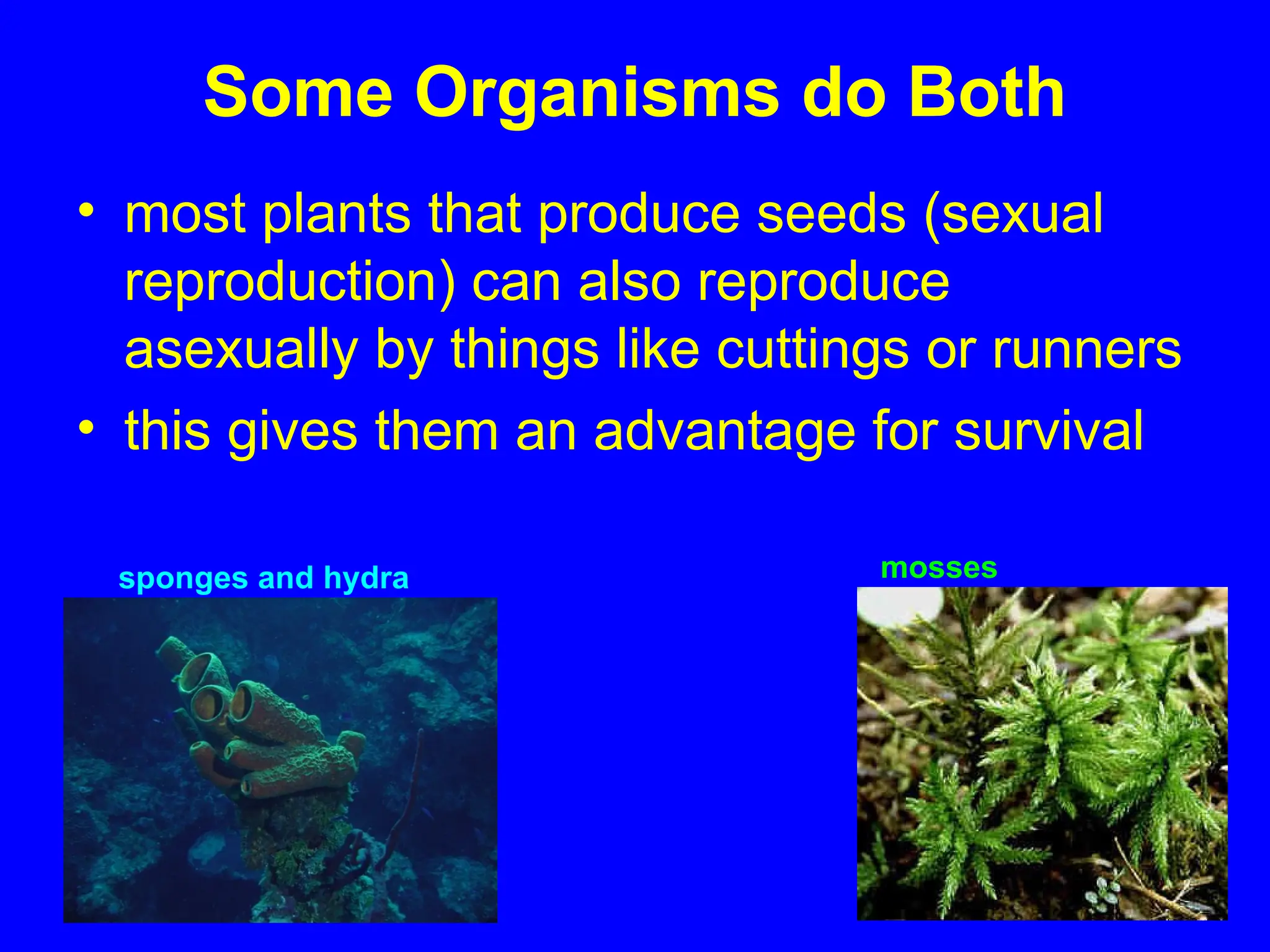 Some Organisms do Both

• most plants that produce seeds (sexual reproduction) can also reproduce asexually by things like cuttings or runners

• this gives them an advantage for survival

sponges and hydra

mosses